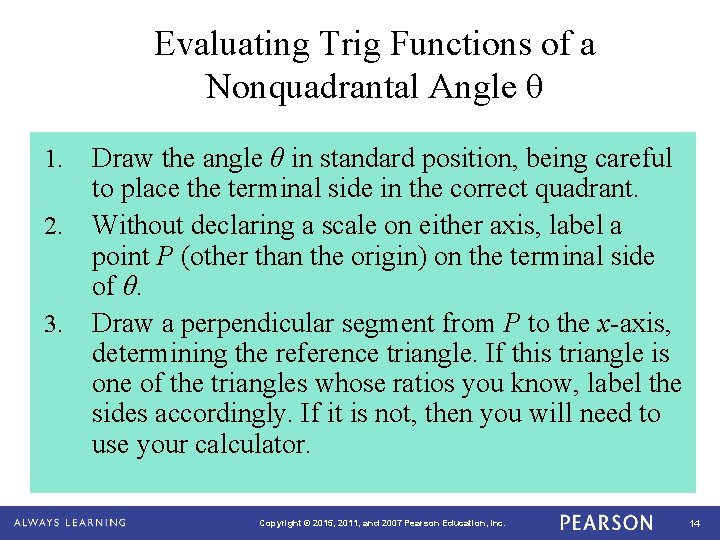 Evaluating Trig Functions of a Nonquadrantal Angle $\theta$

1. Draw the angle $\theta$ in standard position, being careful to place the terminal side in the correct quadrant.
2. Without declaring a scale on either axis, label a point $P$ (other than the origin) on the terminal side of $\theta$.
3. Draw a perpendicular segment from $P$ to the $x$-axis, determining the reference triangle. If this triangle is one of the triangles whose ratios you know, label the sides accordingly. If it is not, then you will need to use your calculator.

ALWAYS LEARNING

Copyright © 2015, 2011, and 2007 Pearson Education, Inc.

PEARSON

14